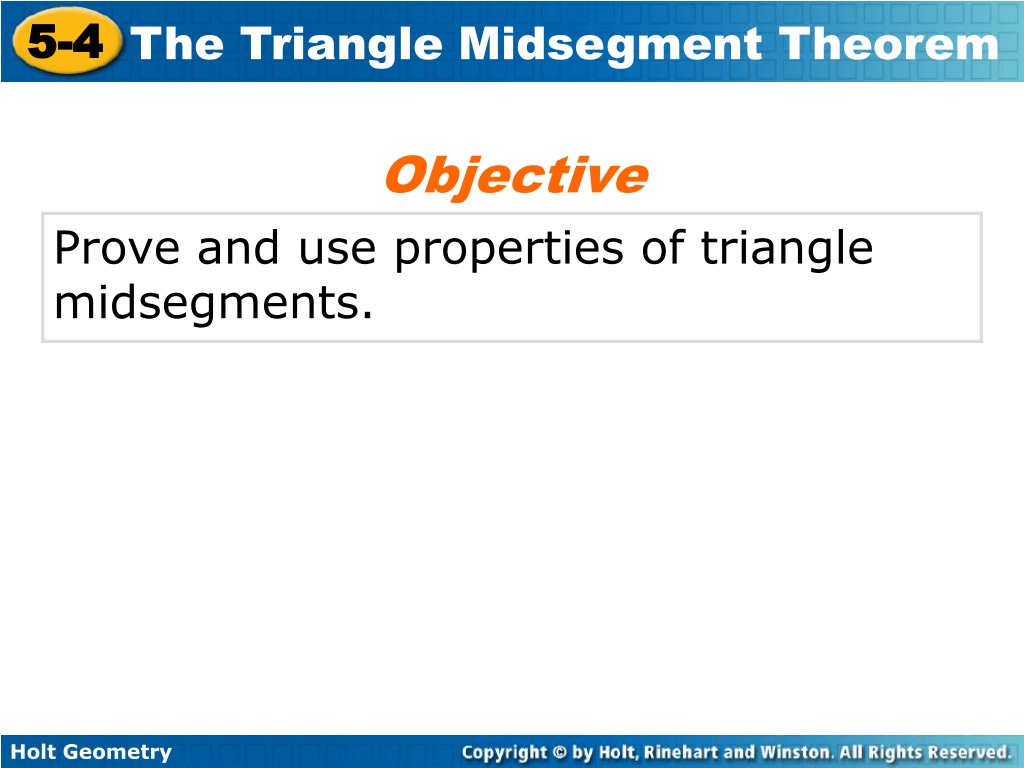 5-4 The Triangle Midsegment Theorem

Objective

Prove and use properties of triangle midsegments.

Holt Geometry

Copyright © by Holt, Rinehart and Winston. All Rights Reserved.